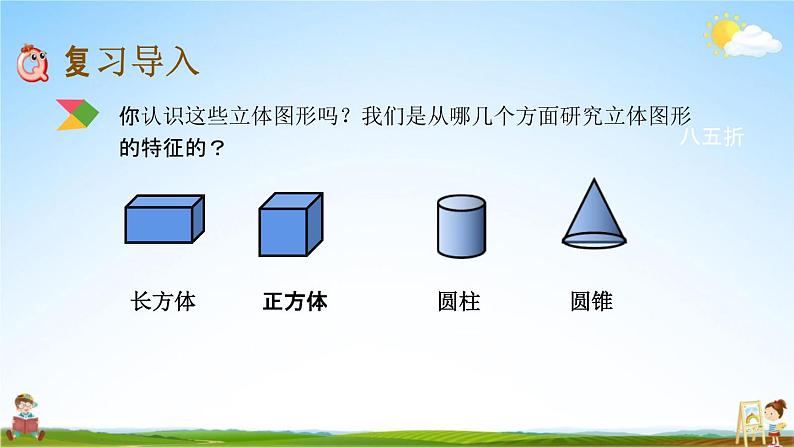 复习导入

你认识这些立体图形吗？我们是从哪几个方面研究立体图形的特征的？

八五折

长方体　正方体　圆柱　圆锥